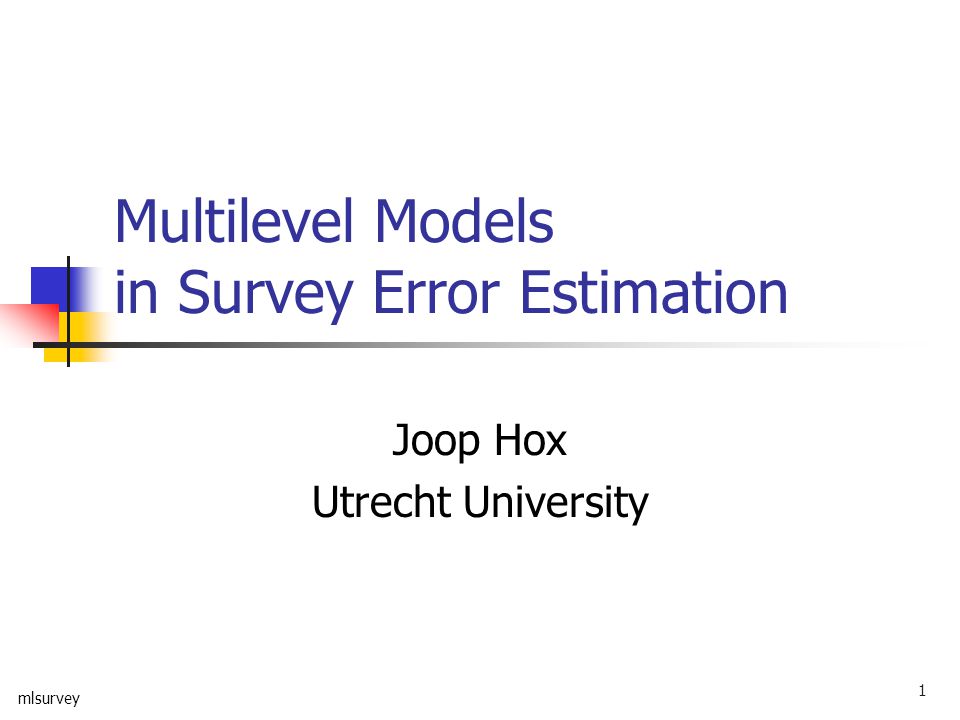 Multilevel Models
in Survey Error Estimation

Joop Hox
Utrecht University

mlsurvey

1